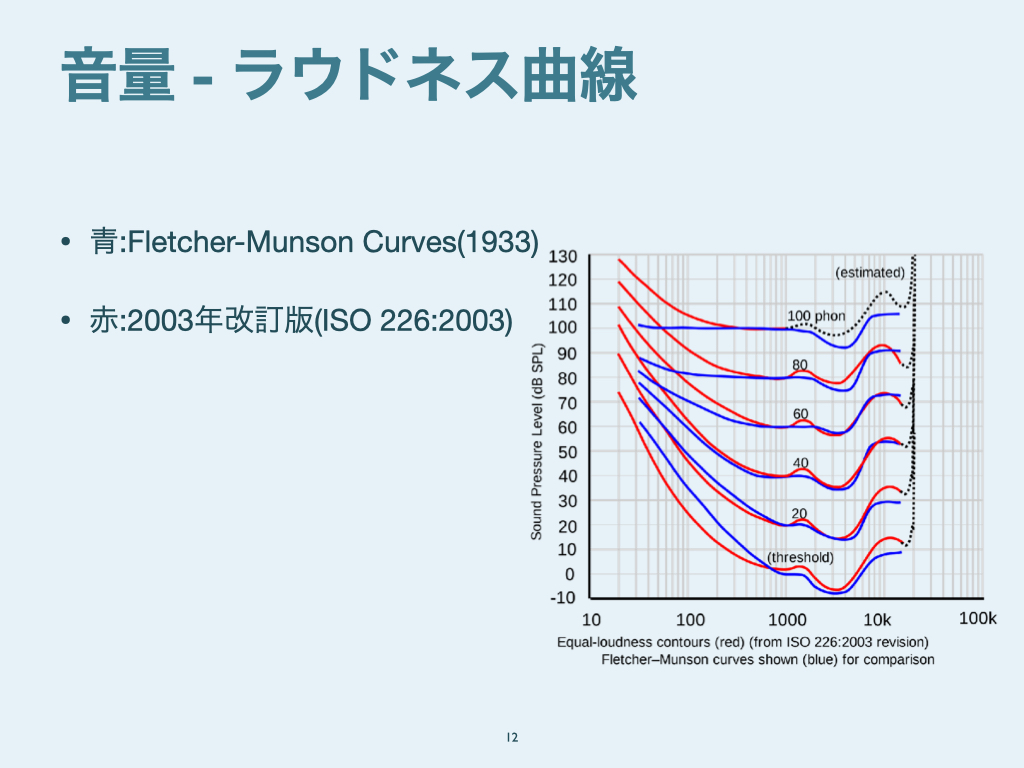 音量 - ラウドネス曲線

• 青:Fletcher-Munson Curves(1933)

• 赤:2003年改訂版(ISO 226:2003)

Sound Pressure Level (dB SPL)

130
120
110
100
90
80
70
60
50
40
30
20
10
0
-10

(estimated)
100 phon
80
60
40
20
(threshold)

10
100
1000
10k
100k

Equal-loudness contours (red) (from ISO 226:2003 revision)
Fletcher–Munson curves shown (blue) for comparison

12